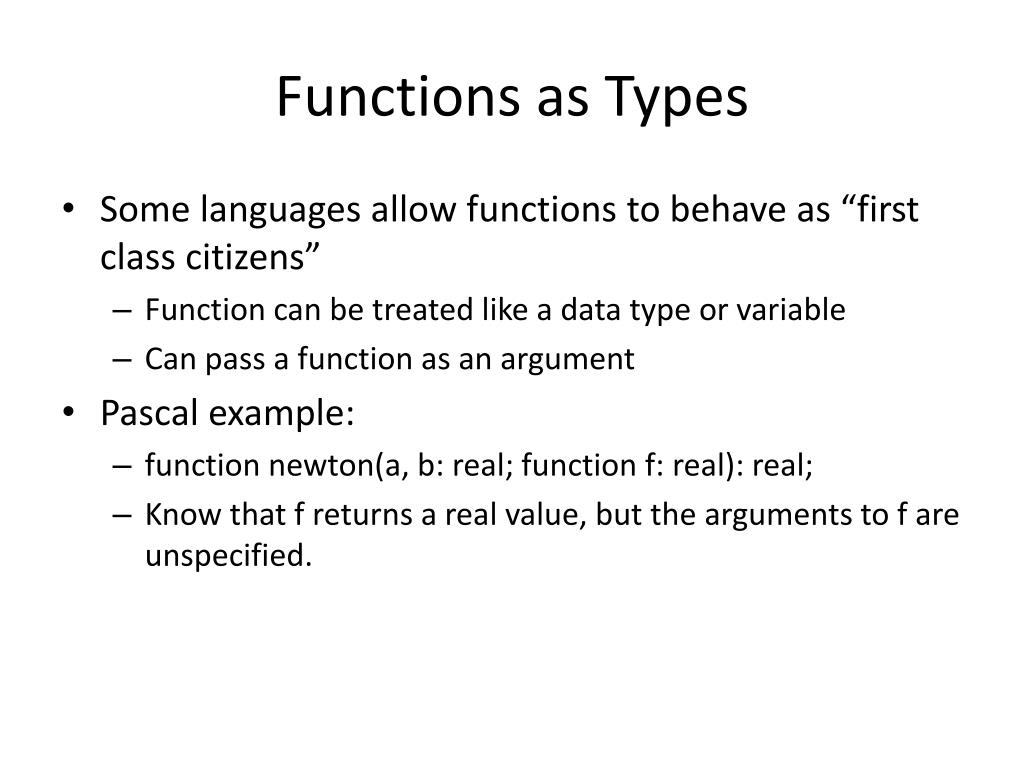 Functions as Types

• Some languages allow functions to behave as “first class citizens”
– Function can be treated like a data type or variable
– Can pass a function as an argument
• Pascal example:
– function newton(a, b: real; function f: real): real;
– Know that f returns a real value, but the arguments to f are unspecified.